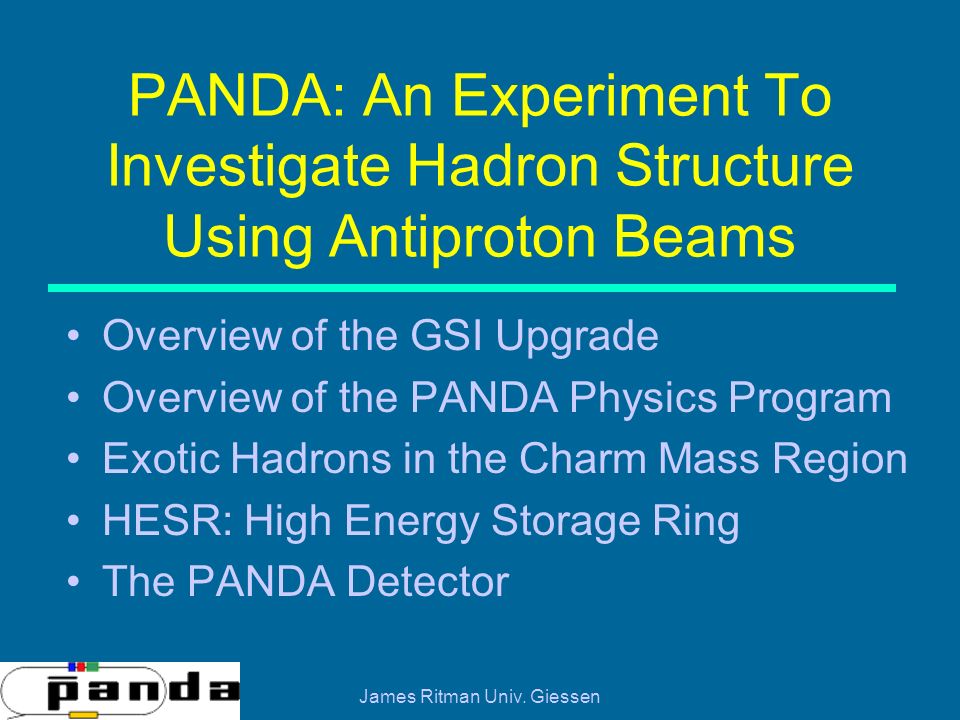 PANDA: An Experiment To Investigate Hadron Structure Using Antiproton Beams

• Overview of the GSI Upgrade
• Overview of the PANDA Physics Program
• Exotic Hadrons in the Charm Mass Region
• HESR: High Energy Storage Ring
• The PANDA Detector

panda

James Ritman Univ. Giessen